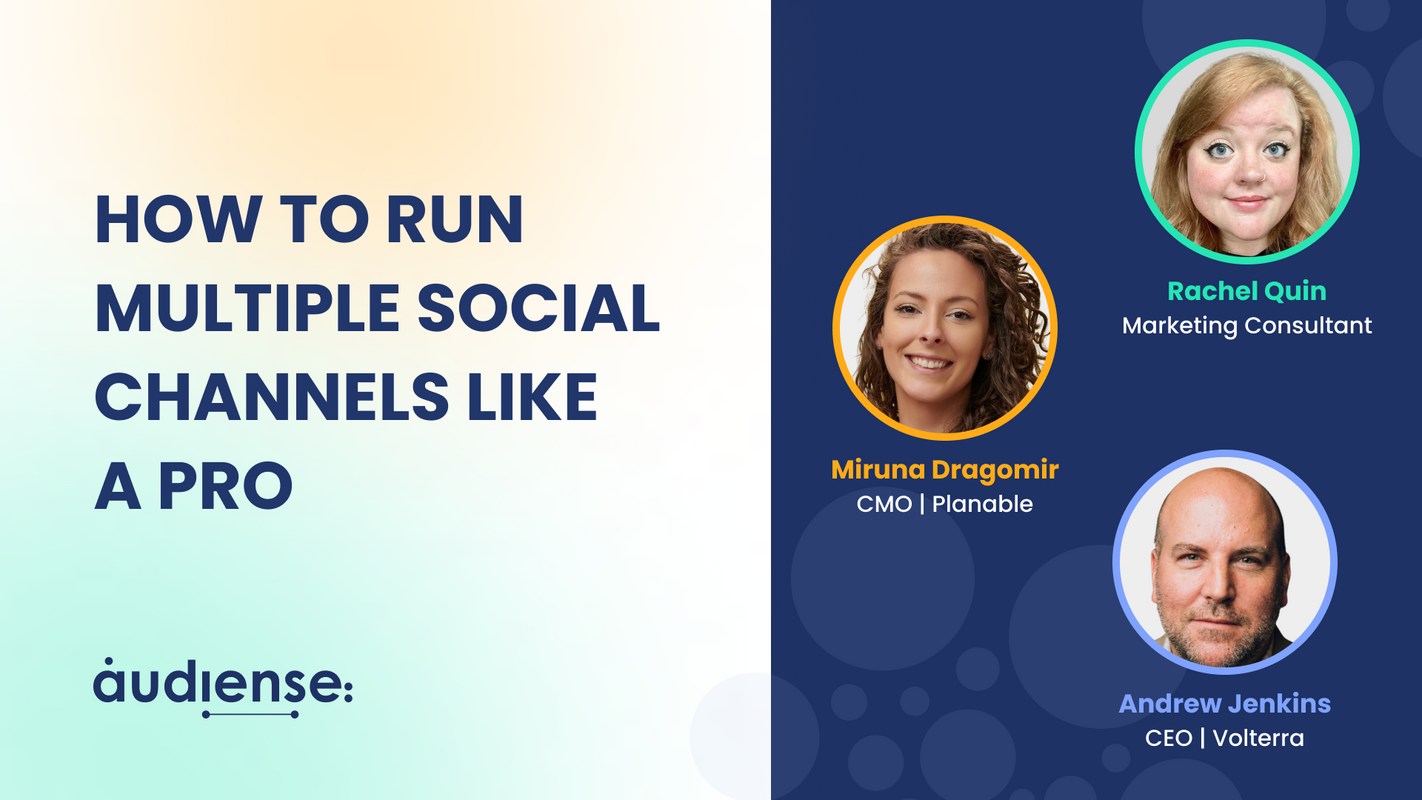 HOW TO RUN MULTIPLE SOCIAL CHANNELS LIKE A PRO

audiense:

Rachel Quin
Marketing Consultant

Miruna Dragomir
CMO | Planable

Andrew Jenkins
CEO | Volterra